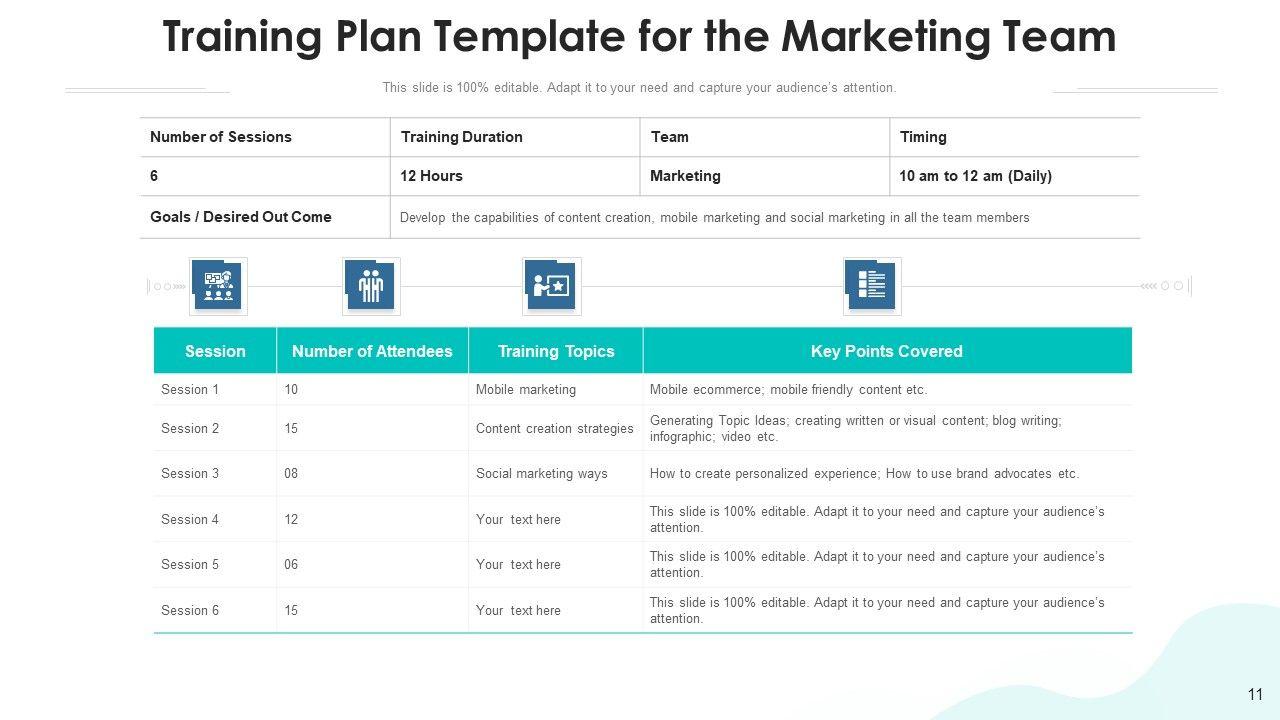 Training Plan Template for the Marketing Team

This slide is 100% editable. Adapt it to your need and capture your audience's attention.

| Number of Sessions | Training Duration | Team | Timing |
|---|---|---|---|
| 6 | 12 Hours | Marketing | 10 am to 12 am (Daily) |
| Goals / Desired Out Come | Develop the capabilities of content creation, mobile marketing and social marketing in all the team members | | |

| Session | Number of Attendees | Training Topics | Key Points Covered |
|---|---|---|---|
| Session 1 | 10 | Mobile marketing | Mobile ecommerce; mobile friendly content etc. |
| Session 2 | 15 | Content creation strategies | Generating Topic Ideas; creating written or visual content; blog writing; infographic; video etc. |
| Session 3 | 08 | Social marketing ways | How to create personalized experience; How to use brand advocates etc. |
| Session 4 | 12 | Your text here | This slide is 100% editable. Adapt it to your need and capture your audience's attention. |
| Session 5 | 06 | Your text here | This slide is 100% editable. Adapt it to your need and capture your audience's attention. |
| Session 6 | 15 | Your text here | This slide is 100% editable. Adapt it to your need and capture your audience's attention. |

11